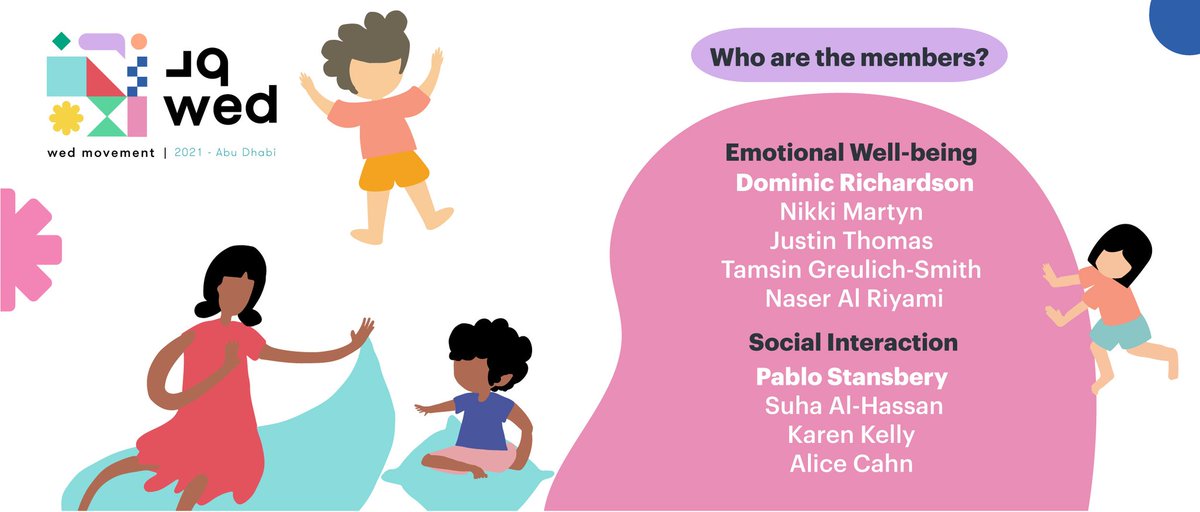 ود
wed

wed movement | 2021 - Abu Dhabi

Who are the members?

Emotional Well-being
Dominic Richardson
Nikki Martyn
Justin Thomas
Tamsin Greulich-Smith
Naser Al Riyami

Social Interaction
Pablo Stansbery
Suha Al-Hassan
Karen Kelly
Alice Cahn